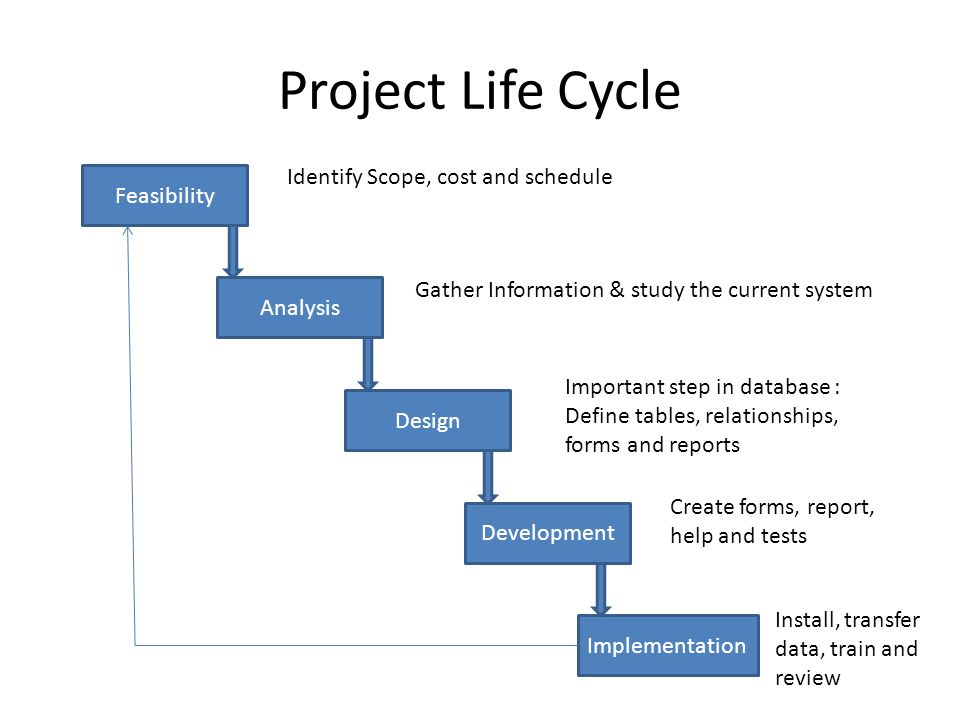 Project Life Cycle

Feasibility

Identify Scope, cost and schedule

Analysis

Gather Information & study the current system

Design

Important step in database : Define tables, relationships, forms and reports

Development

Create forms, report, help and tests

Implementation

Install, transfer data, train and review